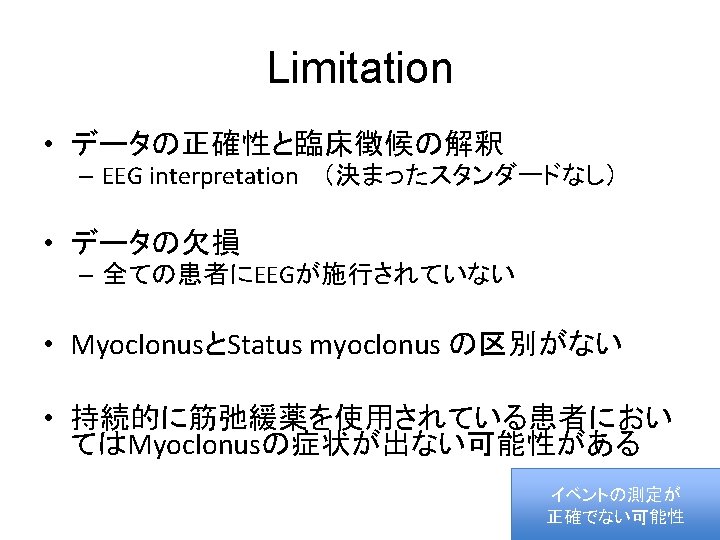 Limitation

• データの正確性と臨床徴候の解釈
– EEG interpretation （決まったスタンダードなし）

• データの欠損
– 全ての患者にEEGが施行されていない

• MyoclonusとStatus myoclonus の区別がない

• 持続的に筋弛緩薬を使用されている患者においてはMyoclonusの症状が出ない可能性がある

イベントの測定が正確でない可能性